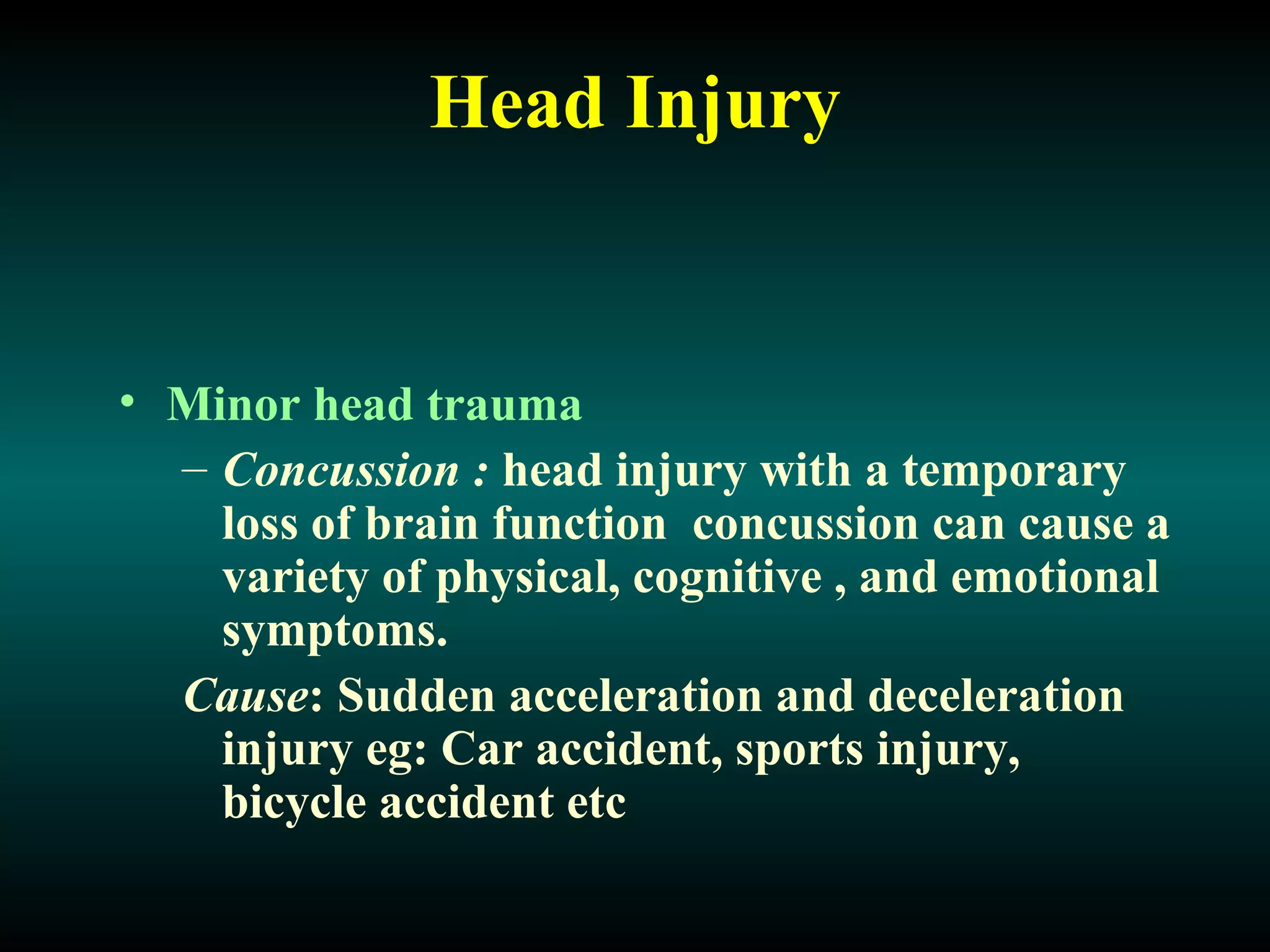 Head Injury

• Minor head trauma

– Concussion : head injury with a temporary loss of brain function concussion can cause a variety of physical, cognitive , and emotional symptoms.

Cause: Sudden acceleration and deceleration injury eg: Car accident, sports injury, bicycle accident etc